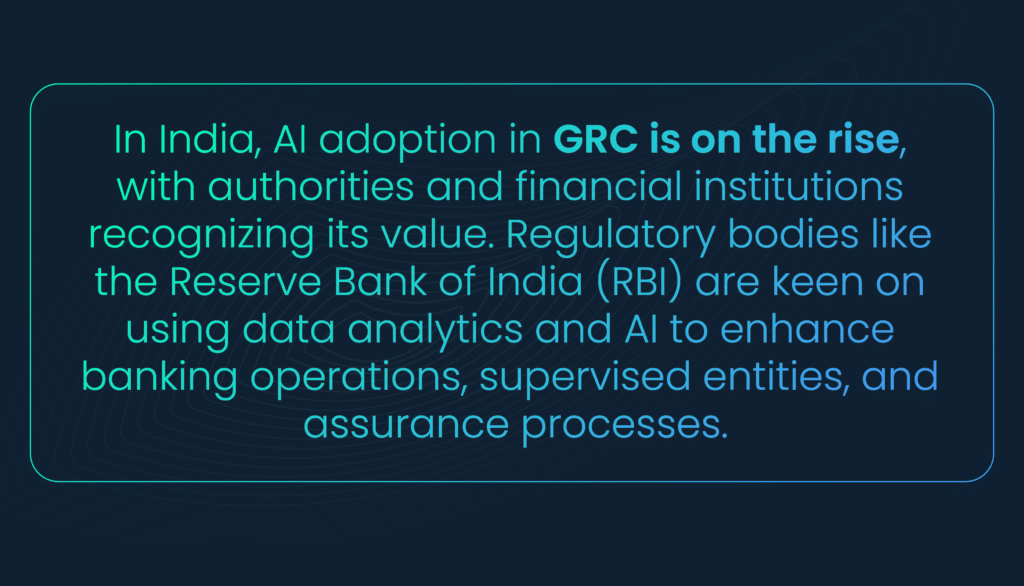 In India, AI adoption in GRC is on the rise, with authorities and financial institutions recognizing its value. Regulatory bodies like the Reserve Bank of India (RBI) are keen on using data analytics and AI to enhance banking operations, supervised entities, and assurance processes.